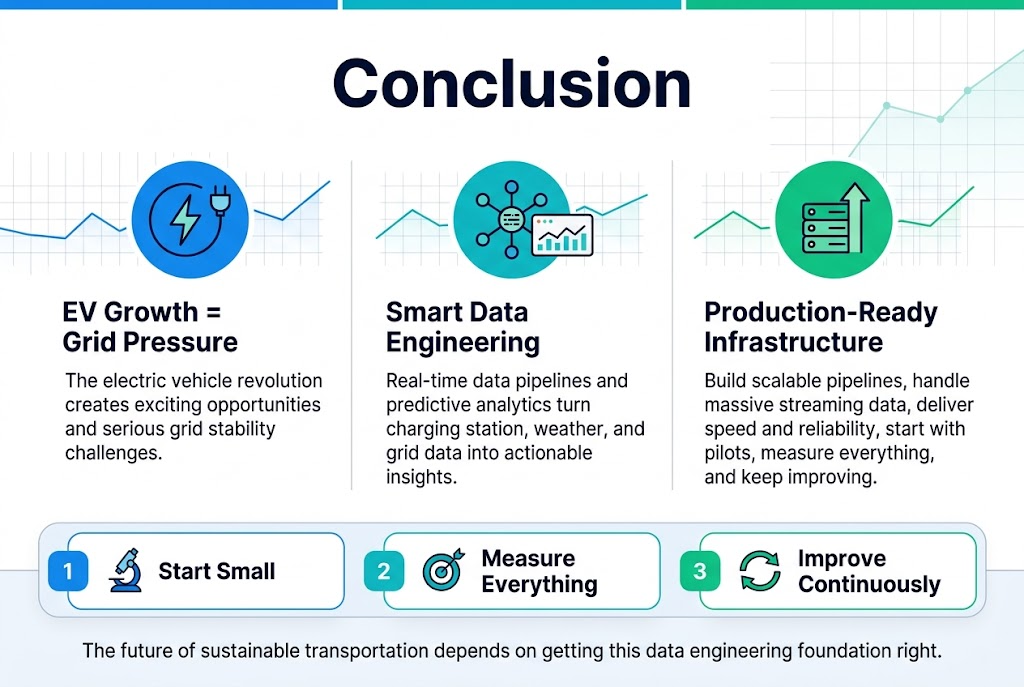 Conclusion

EV Growth = Grid Pressure

The electric vehicle revolution creates exciting opportunities and serious grid stability challenges.

Smart Data Engineering

Real-time data pipelines and predictive analytics turn charging station, weather, and grid data into actionable insights.

Production-Ready Infrastructure

Build scalable pipelines, handle massive streaming data, deliver speed and reliability, start with pilots, measure everything, and keep improving.

1 Start Small

2 Measure Everything

3 Improve Continuously

The future of sustainable transportation depends on getting this data engineering foundation right.